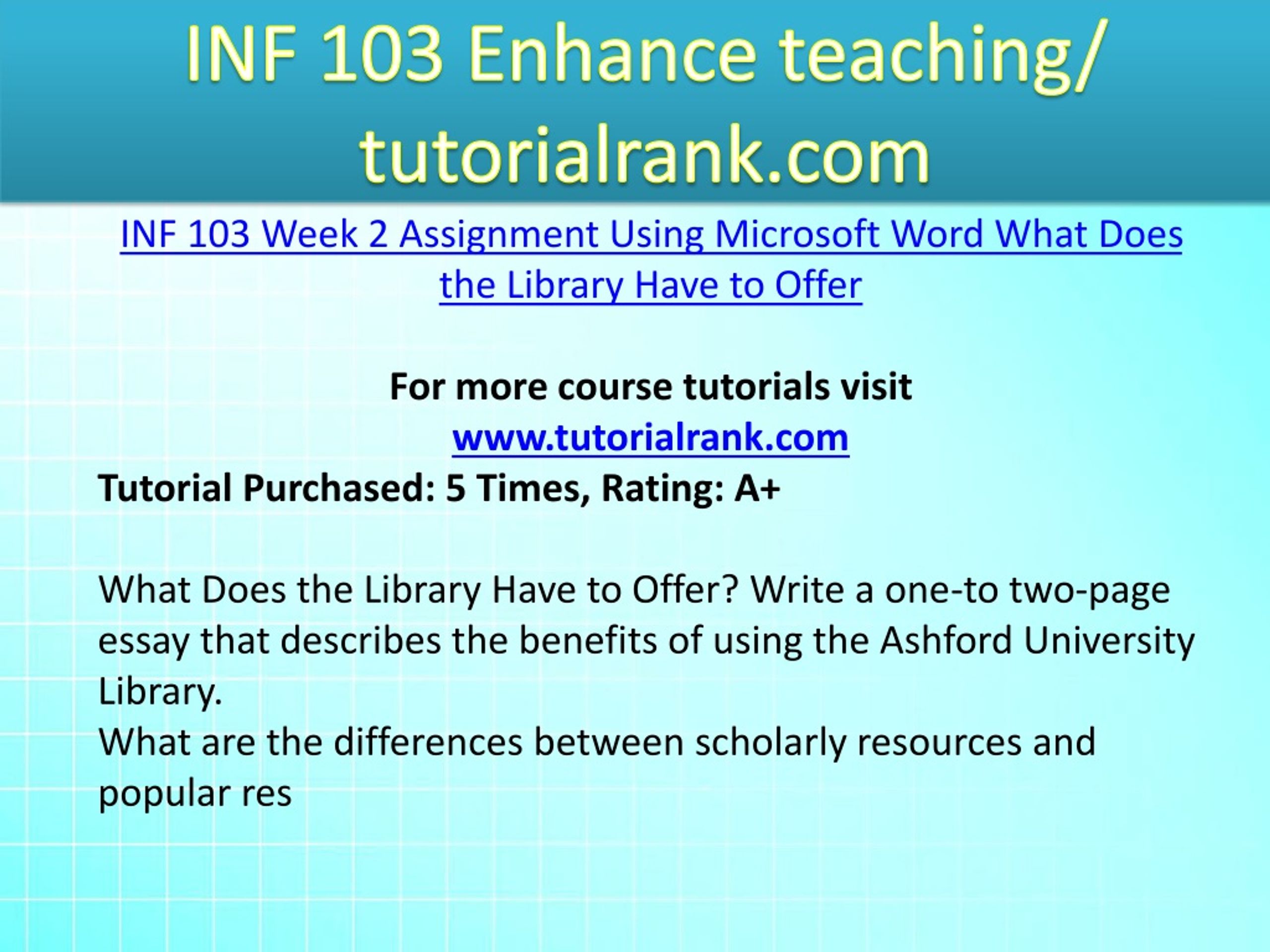 INF 103 Enhance teaching/ tutorialrank.com

INF 103 Week 2 Assignment Using Microsoft Word What Does the Library Have to Offer

For more course tutorials visit
www.tutorialrank.com
Tutorial Purchased: 5 Times, Rating: A+

What Does the Library Have to Offer? Write a one-to two-page essay that describes the benefits of using the Ashford University Library.
What are the differences between scholarly resources and popular res